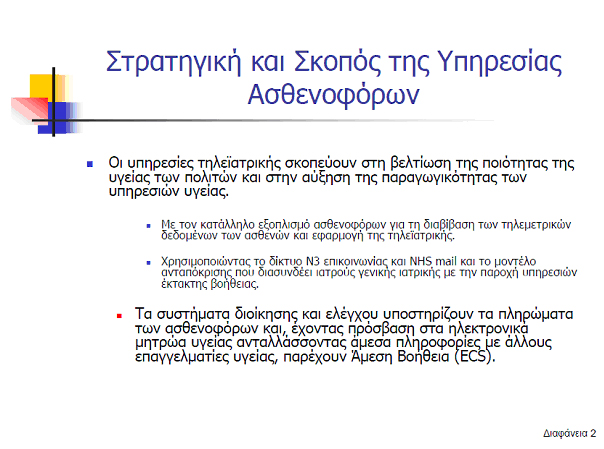 Στρατηγική και Σκοπός της Υπηρεσίας Ασθενοφόρων

Οι υπηρεσίες τηλεϊατρικής σκοπεύουν στη βελτίωση της ποιότητας της υγείας των πολιτών και στην αύξηση της παραγωγικότητας των υπηρεσιών υγείας.

Με τον κατάλληλο εξοπλισμό ασθενοφόρων για τη διαβίβαση των τηλεμετρικών δεδομένων των ασθενών και εφαρμογή της τηλεϊατρικής.

Χρησιμοποιώντας το δίκτυο N3 επικοινωνίας και NHS mail και το μοντέλο ανταπόκρισης που διασυνδέει ιατρούς γενικής ιατρικής με την παροχή υπηρεσιών έκτακτης βοήθειας.

Τα συστήματα διοίκησης και ελέγχου υποστηρίζουν τα πληρώματα των ασθενοφόρων και, έχοντας πρόσβαση στα ηλεκτρονικά μητρώα υγείας ανταλλάσσοντας άμεσα πληροφορίες με άλλους επαγγελματίες υγείας, παρέχουν Άμεση Βοήθεια (ECS).

Διαφάνεια 2